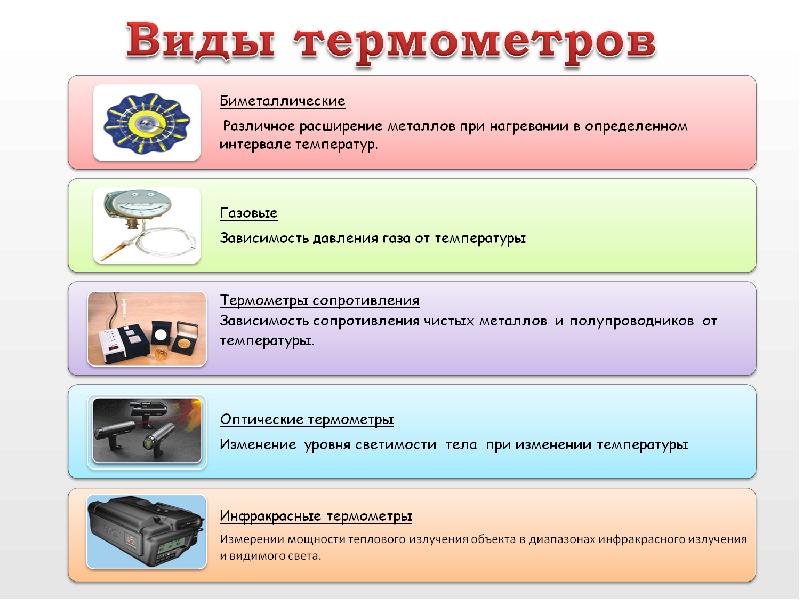 Виды термометров

Биметаллические

Различное расширение металлов при нагревании в определенном интервале температур.

Газовые

Зависимость давления газа от температуры

Термометры сопротивления

Зависимость сопротивления чистых металлов и полупроводников от температуры.

Оптические термометры

Изменение уровня светимости тела при изменении температуры

Инфракрасные термометры

Измерении мощности теплового излучения объекта в диапазонах инфракрасного излучения и видимого света.